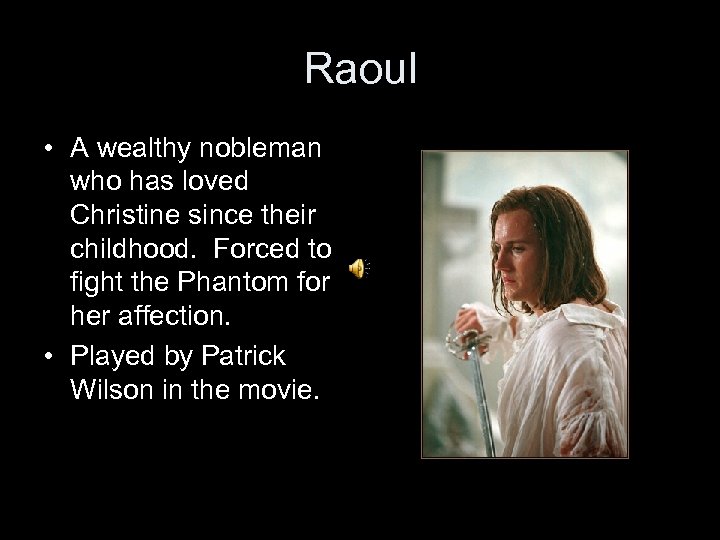 Raoul

• A wealthy nobleman who has loved Christine since their childhood. Forced to fight the Phantom for her affection.

• Played by Patrick Wilson in the movie.